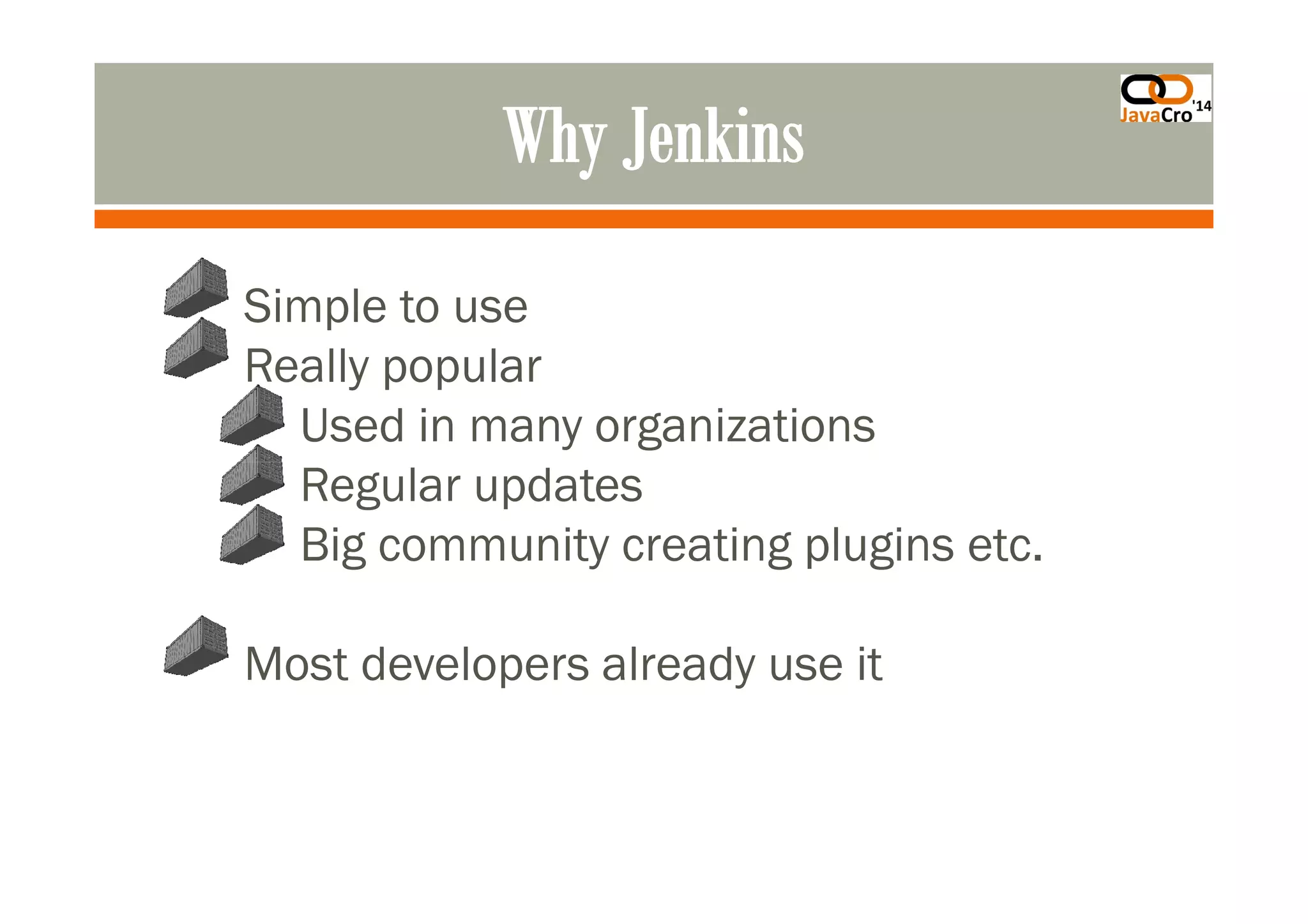 Why Jenkins

JavaCro '14

Simple to use
Really popular
Used in many organizations
Regular updates
Big community creating plugins etc.

Most developers already use it